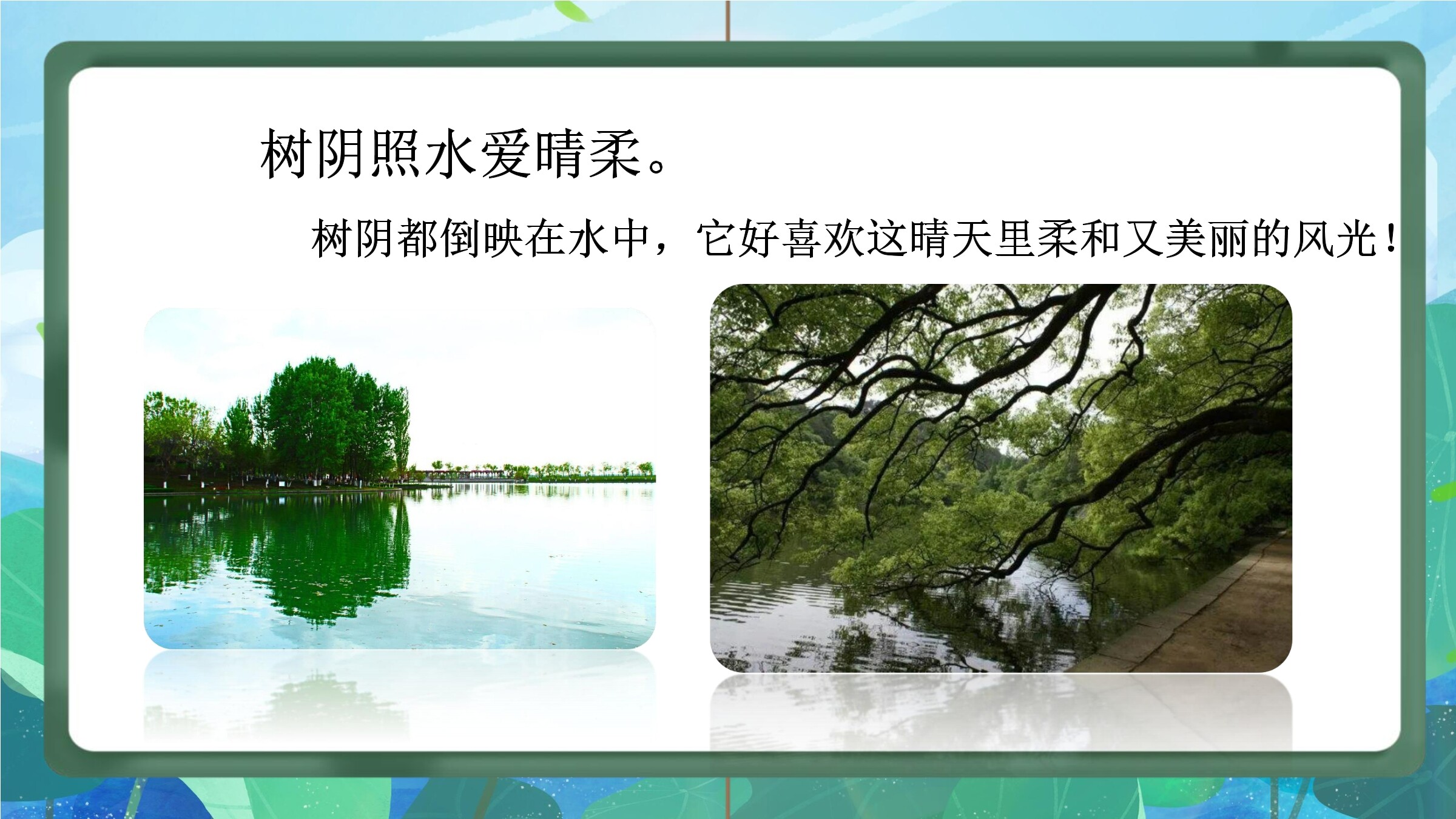 树阴照水爱晴柔。

树阴都倒映在水中，它好喜欢这晴天里柔和又美丽的风光！